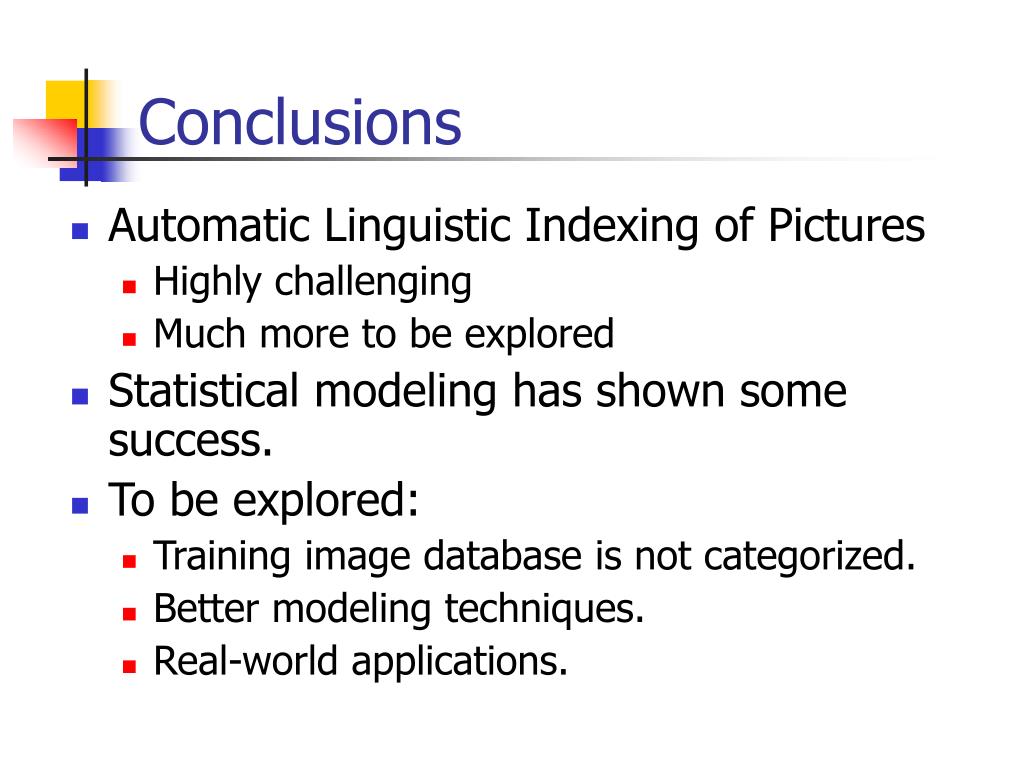 Conclusions

- Automatic Linguistic Indexing of Pictures
  - Highly challenging
  - Much more to be explored
- Statistical modeling has shown some success.
- To be explored:
  - Training image database is not categorized.
  - Better modeling techniques.
  - Real-world applications.